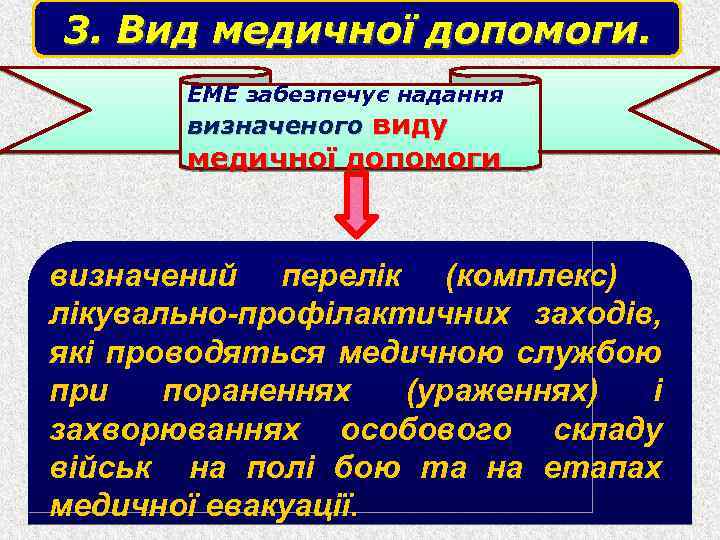 3. Вид медичної допомоги.

ЕМЕ забезпечує надання визначеного виду медичної допомоги

визначений перелік (комплекс) лікувально-профілактичних заходів, які проводяться медичною службою при пораненнях (ураженнях) і захворюваннях особового складу військ на полі бою та на етапах медичної евакуації.